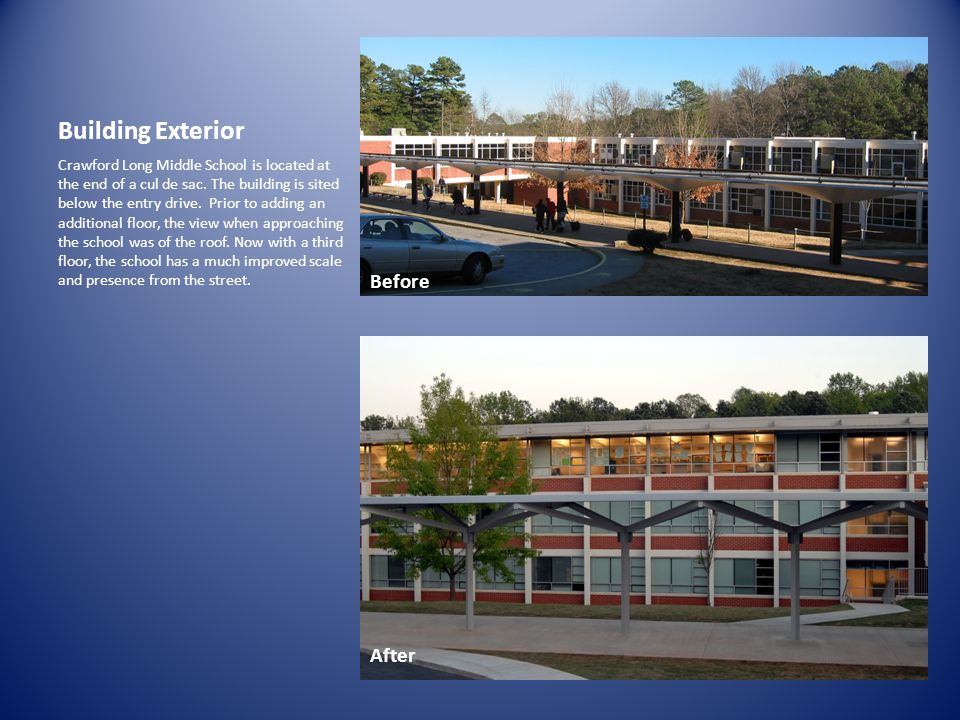 Building Exterior

Crawford Long Middle School is located at the end of a cul de sac. The building is sited below the entry drive. Prior to adding an additional floor, the view when approaching the school was of the roof. Now with a third floor, the school has a much improved scale and presence from the street.

Before

After